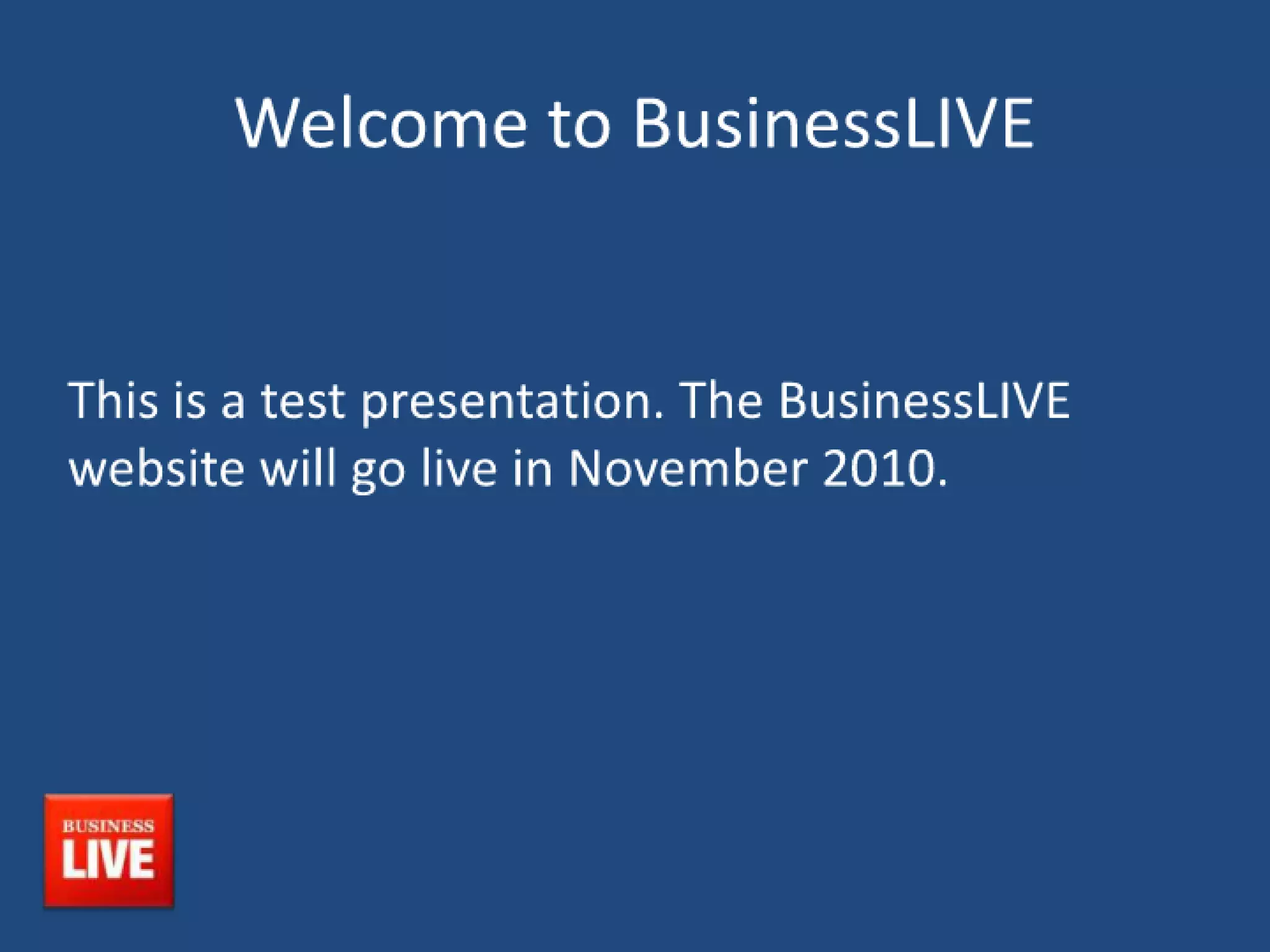 Welcome to BusinessLIVE

This is a test presentation. The BusinessLIVE website will go live in November 2010.

BUSINESS
LIVE